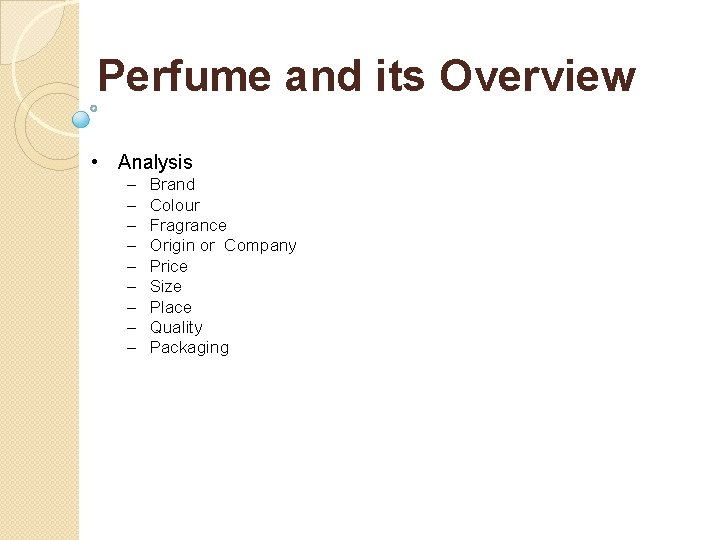 Perfume and its Overview

• Analysis
– Brand
– Colour
– Fragrance
– Origin or Company
– Price
– Size
– Place
– Quality
– Packaging